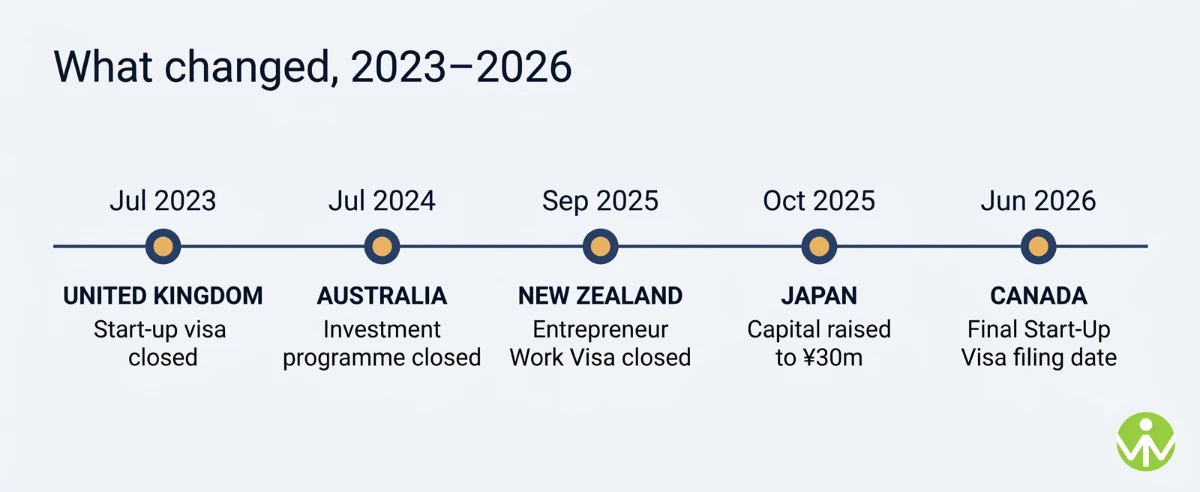 What changed, 2023–2026

Jul 2023
UNITED KINGDOM
Start-up visa closed

Jul 2024
AUSTRALIA
Investment programme closed

Sep 2025
NEW ZEALAND
Entrepreneur Work Visa closed

Oct 2025
JAPAN
Capital raised to ¥30m

Jun 2026
CANADA
Final Start-Up Visa filing date